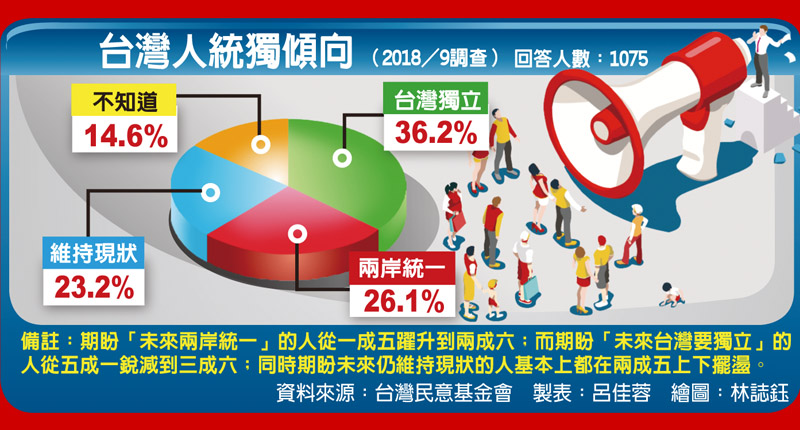 台灣人統獨傾向 （2018／9調查） 回答人數：1075

不知道
14.6%

台灣獨立
36.2%

維持現狀
23.2%

兩岸統一
26.1%

備註：期盼「未來兩岸統一」的人從一成五躍升到兩成六；而期盼「未來台灣要獨立」的人從五成一銳減到三成六；同時期盼未來仍維持現狀的人基本上都在兩成五上下擺盪。

資料來源：台灣民意基金會 製表：呂佳蓉 繪圖：林誌鈺